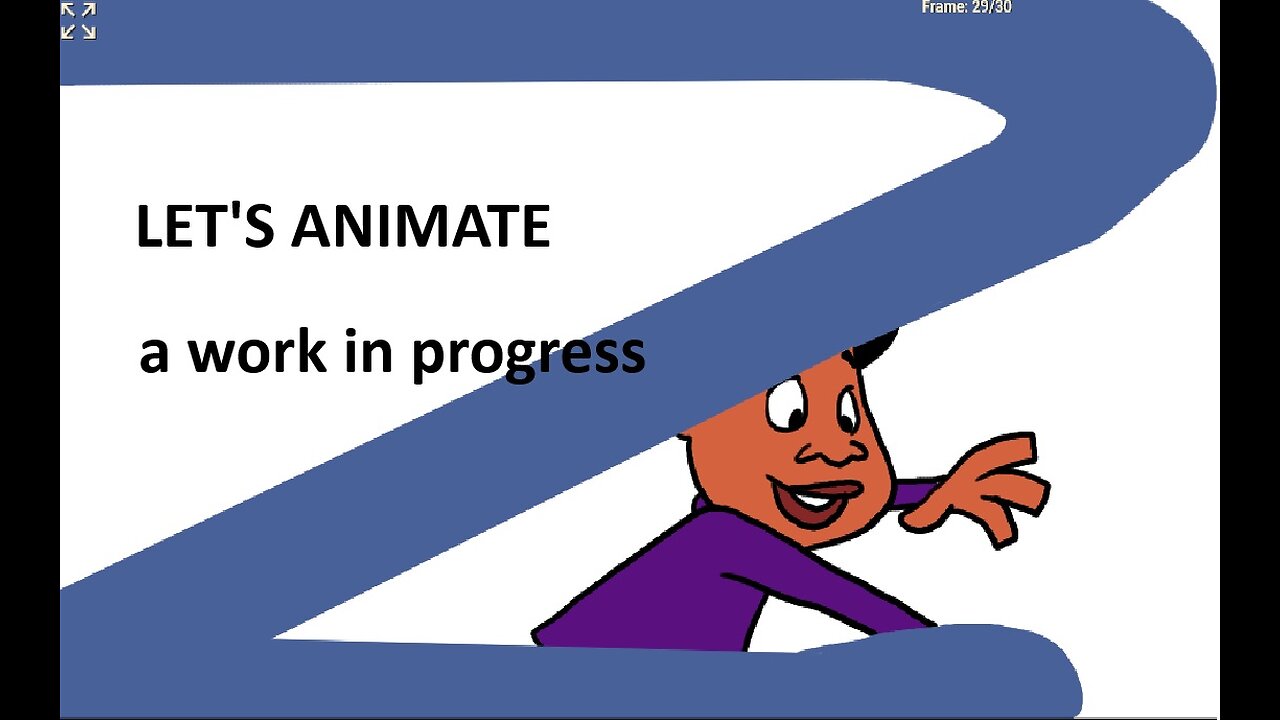 Frame: 29/30

LET'S ANIMATE

a work in progress